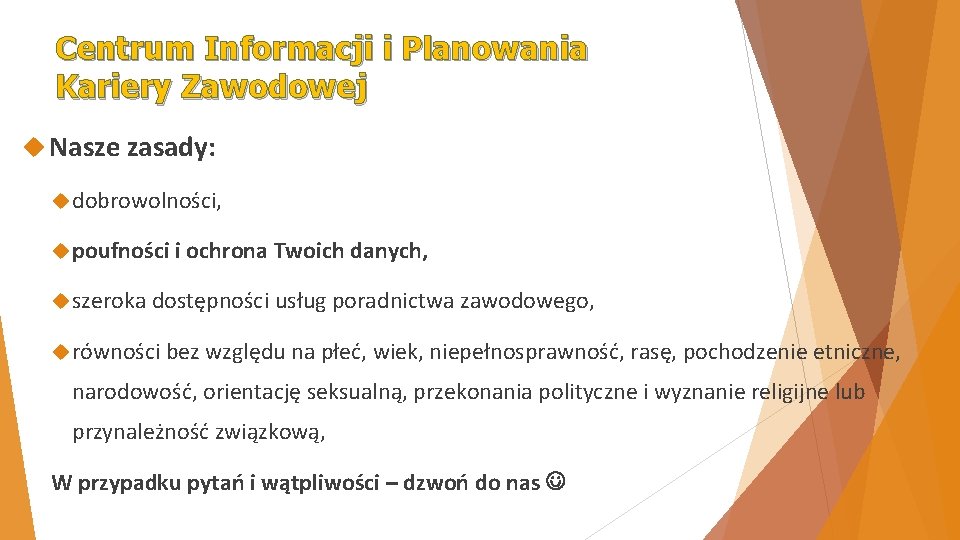 Centrum Informacji i Planowania Kariery Zawodowej

Nasze zasady:

dobrowolności,

poufności i ochrona Twoich danych,

szeroka dostępności usług poradnictwa zawodowego,

równości bez względu na płeć, wiek, niepełnosprawność, rasę, pochodzenie etniczne, narodowość, orientację seksualną, przekonania polityczne i wyznanie religijne lub przynależność związkową,

W przypadku pytań i wątpliwości – dzwoń do nas ☺